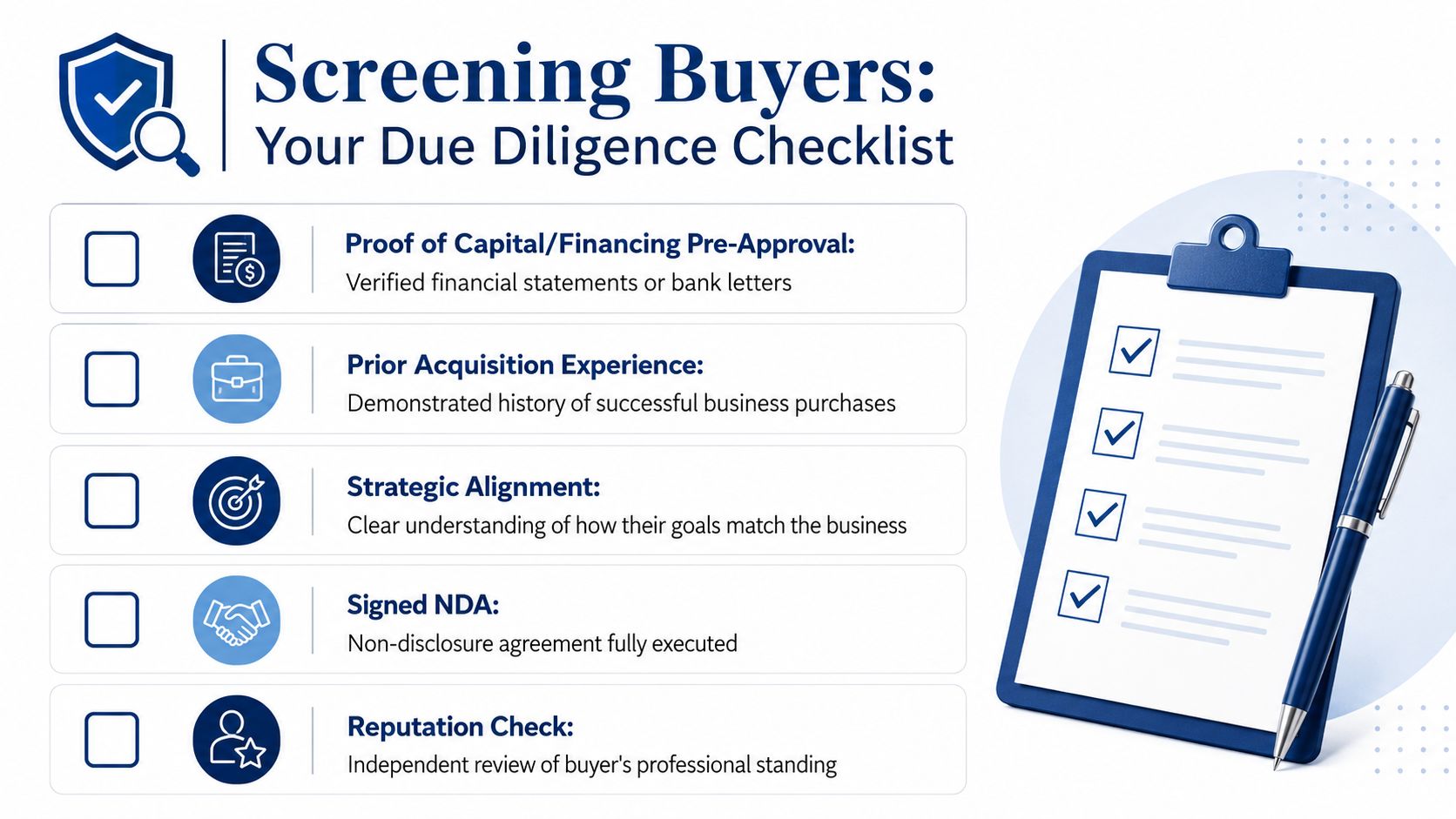 Screening Buyers:
Your Due Diligence Checklist

Proof of Capital/Financing Pre-Approval:
Verified financial statements or bank letters

Prior Acquisition Experience:
Demonstrated history of successful business purchases

Strategic Alignment:
Clear understanding of how their goals match the business

Signed NDA:
Non-disclosure agreement fully executed

Reputation Check:
Independent review of buyer's professional standing